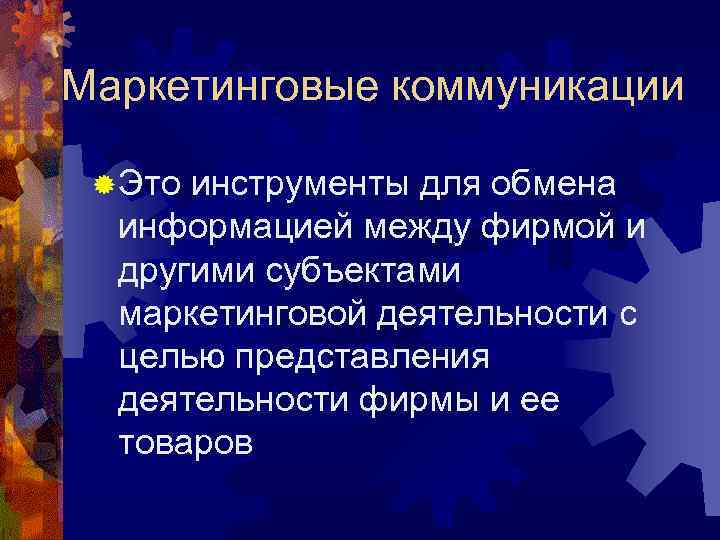 Маркетинговые коммуникации

Это инструменты для обмена информацией между фирмой и другими субъектами маркетинговой деятельности с целью представления деятельности фирмы и ее товаров